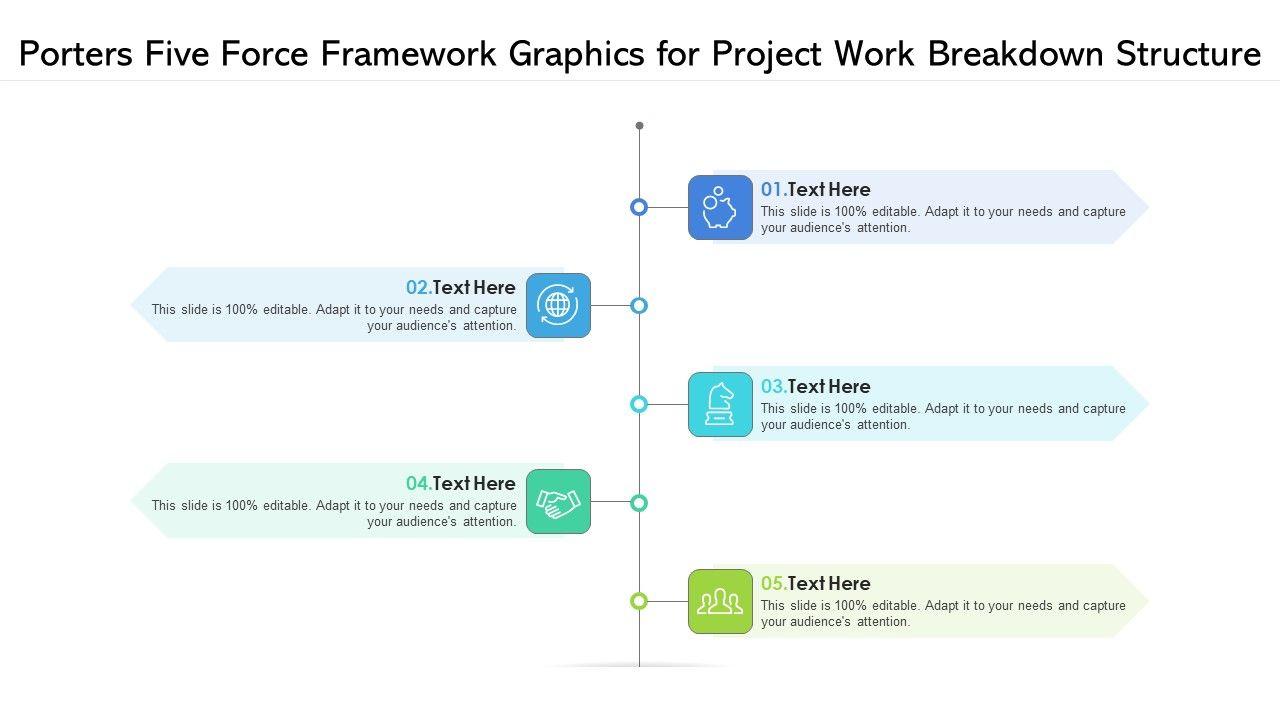 Porters Five Force Framework Graphics for Project Work Breakdown Structure

01.Text Here
This slide is 100% editable. Adapt it to your needs and capture your audience's attention.

02.Text Here
This slide is 100% editable. Adapt it to your needs and capture your audience's attention.

03.Text Here
This slide is 100% editable. Adapt it to your needs and capture your audience's attention.

04.Text Here
This slide is 100% editable. Adapt it to your needs and capture your audience's attention.

05.Text Here
This slide is 100% editable. Adapt it to your needs and capture your audience's attention.